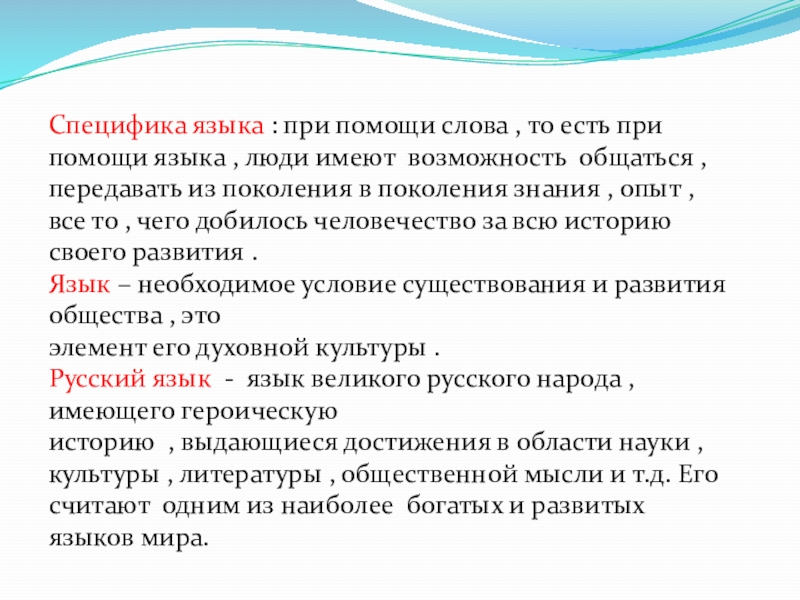 Специфика языка : при помощи слова , то есть при помощи языка , люди имеют возможность общаться , передавать из поколения в поколения знания , опыт , все то , чего добилось человечество за всю историю своего развития .
Язык – необходимое условие существования и развития общества , это
элемент его духовной культуры .
Русский язык - язык великого русского народа , имеющего героическую
историю , выдающиеся достижения в области науки , культуры , литературы , общественной мысли и т.д. Его считают одним из наиболее богатых и развитых языков мира.